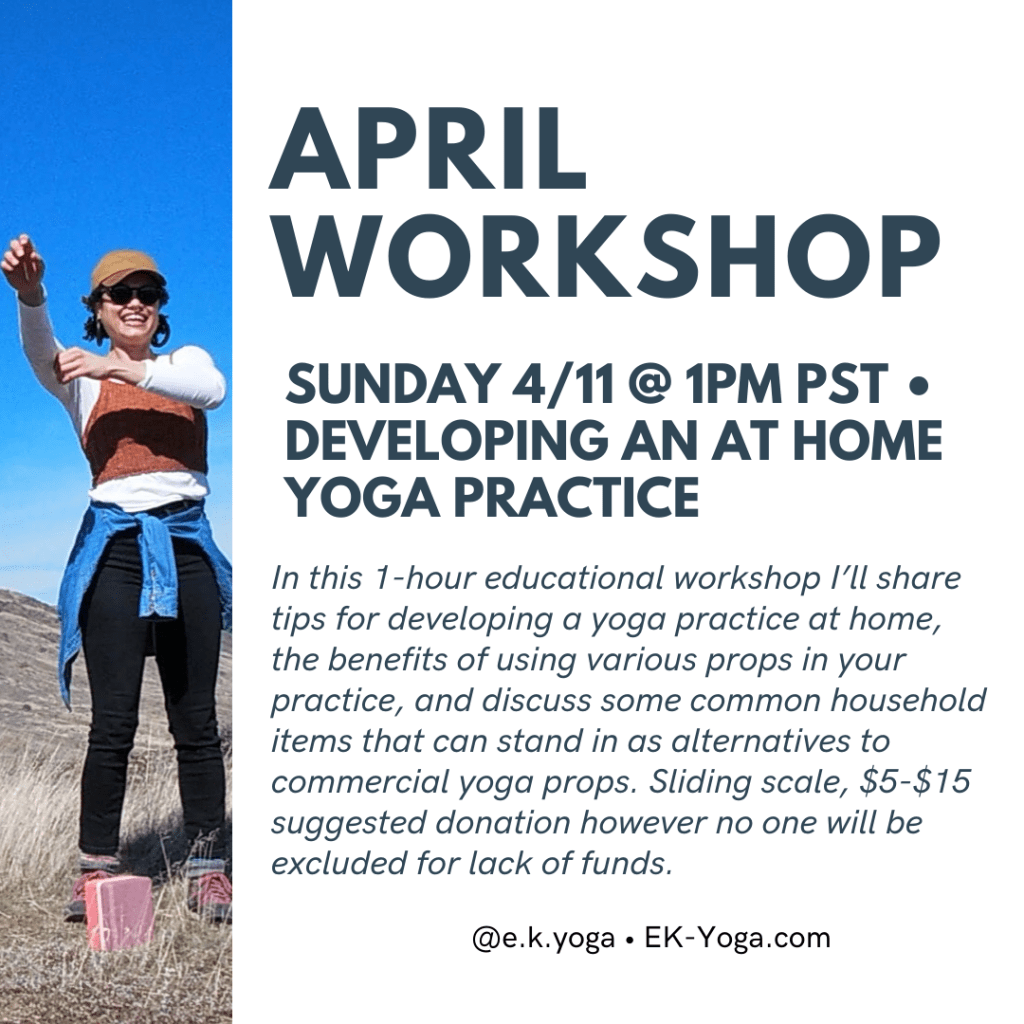 APRIL WORKSHOP

SUNDAY 4/11 @ 1PM PST • DEVELOPING AN AT HOME YOGA PRACTICE

In this 1-hour educational workshop I'll share tips for developing a yoga practice at home, the benefits of using various props in your practice, and discuss some common household items that can stand in as alternatives to commercial yoga props. Sliding scale, \$5-\$15 suggested donation however no one will be excluded for lack of funds.

@e.k.yoga • EK-Yoga.com